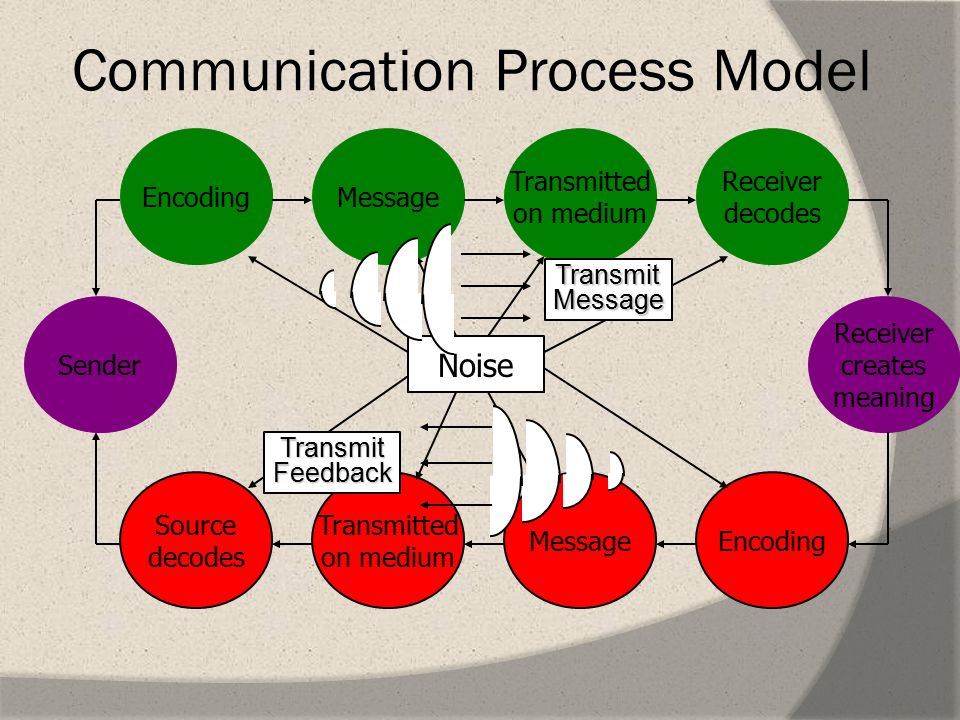 Communication Process Model

Encoding

Message

Transmitted on medium

Receiver decodes

Transmit Message

Sender

Noise

Receiver creates meaning

Transmit Feedback

Source decodes

Transmitted on medium

Message

Encoding